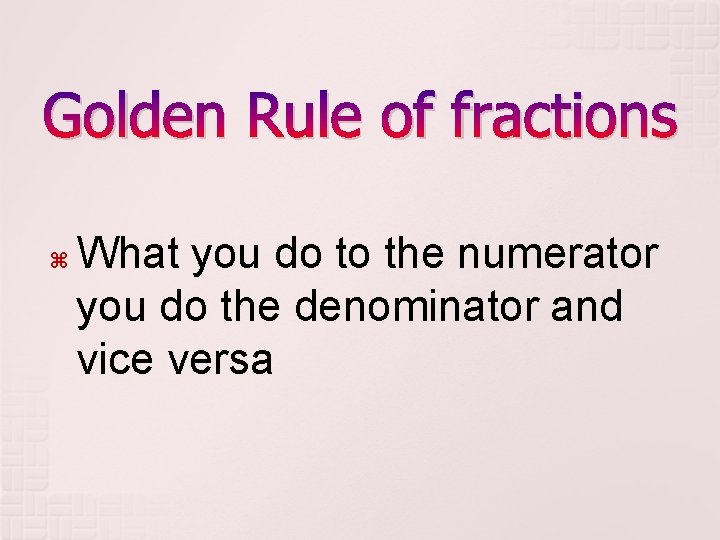 Golden Rule of fractions

⌘ What you do to the numerator you do the denominator and vice versa